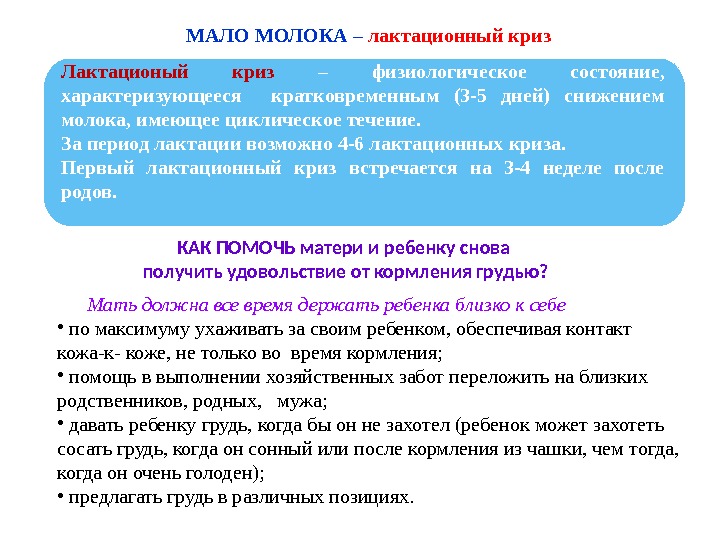 МАЛО МОЛОКА – лактационный криз

Лактационый криз – физиологическое состояние, характеризующееся кратковременным (3-5 дней) снижением молока, имеющее циклическое течение.
За период лактации возможно 4-6 лактационных криза.
Первый лактационный криз встречается на 3-4 неделе после родов.

КАК ПОМОЧЬ матери и ребенку снова получить удовольствие от кормления грудью?

Мать должна все время держать ребенка близко к себе
• по максимуму ухаживать за своим ребенком, обеспечивая контакт кожа-к- коже, не только во время кормления;
• помощь в выполнении хозяйственных забот переложить на близких родственников, родных, мужа;
• давать ребенку грудь, когда бы он не захотел (ребенок может захотеть сосать грудь, когда он сонный или после кормления из чашки, чем тогда, когда он очень голоден);
• предлагать грудь в различных позициях.